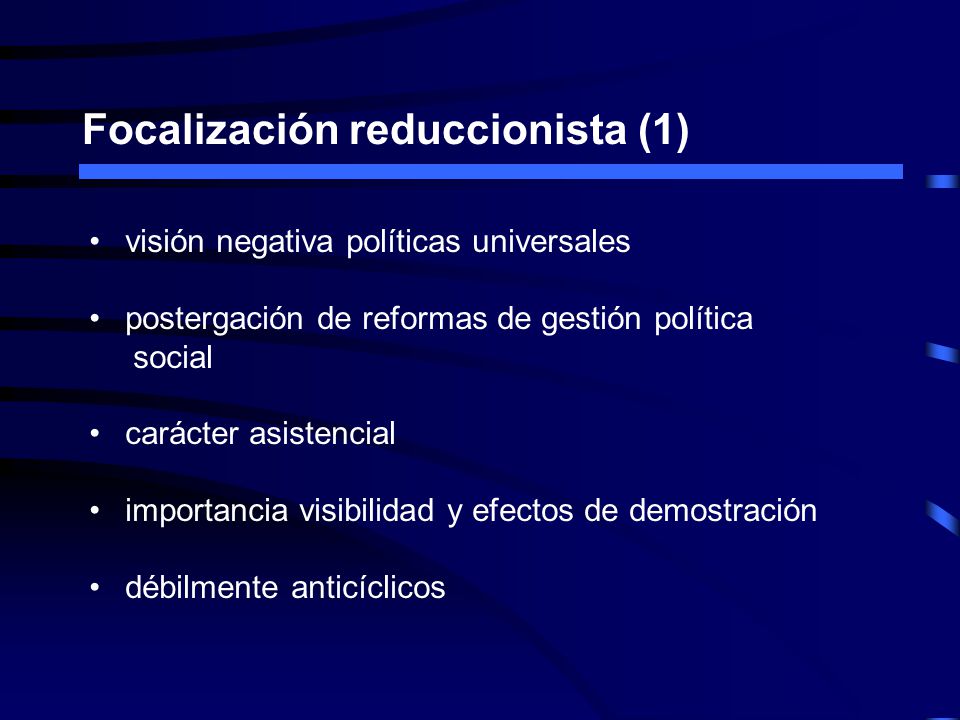 Focalización reduccionista (1)

• visión negativa políticas universales

• postergación de reformas de gestión política social

• carácter asistencial

• importancia visibilidad y efectos de demostración

• débilmente anticíclicos